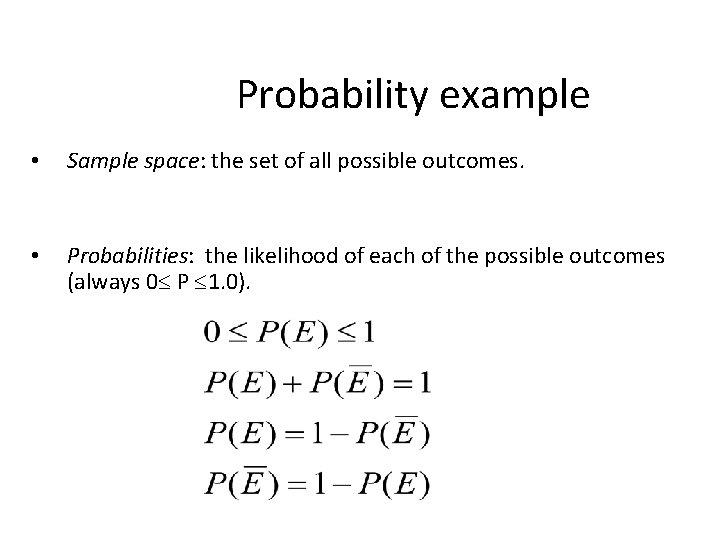 Probability example

• Sample space: the set of all possible outcomes.

• Probabilities: the likelihood of each of the possible outcomes (always $0 \leq P \leq 1.0$).

$0 \leq P(E) \leq 1$

$P(E) + P(\overline{E}) = 1$

$P(E) = 1 - P(\overline{E})$

$P(\overline{E}) = 1 - P(E)$